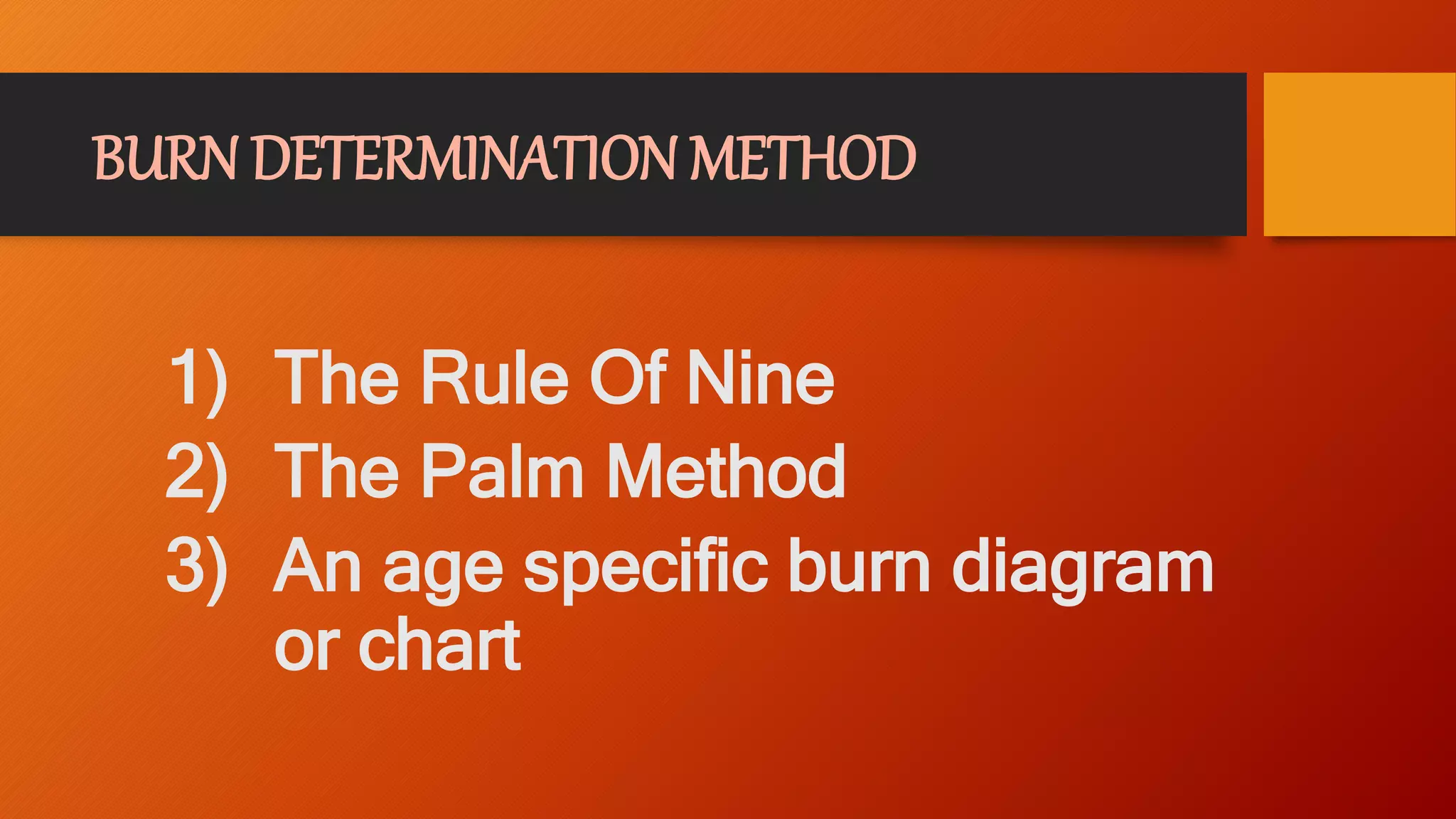 BURN DETERMINATION METHOD

1) The Rule Of Nine
2) The Palm Method
3) An age specific burn diagram or chart